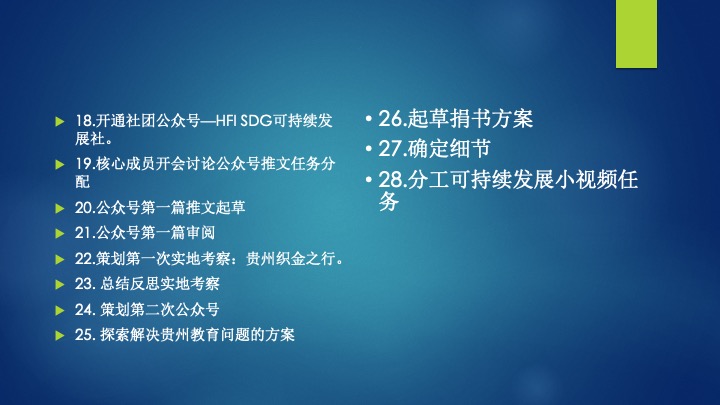 18.开通社团公众号—HFI SDG可持续发展社。

19.核心成员开会讨论公众号推文任务分配

20.公众号第一篇推文起草

21.公众号第一篇审阅

22.策划第一次实地考察：贵州织金之行。

23. 总结反思实地考察

24. 策划第二次公众号

25. 探索解决贵州教育问题的方案

• 26.起草捐书方案

• 27.确定细节

• 28.分工可持续发展小视频任务